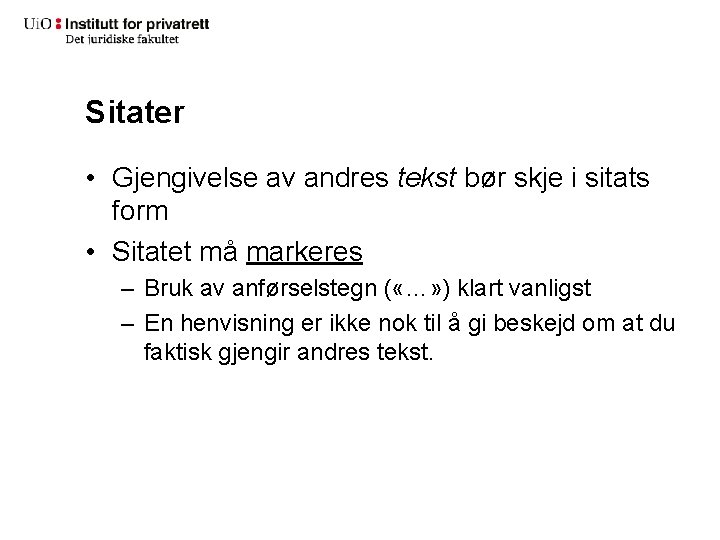 UiO : Institutt for privatrett
Det juridiske fakultet

Sitater

• Gjengivelse av andres tekst bør skje i sitats form

• Sitatet må markeres

– Bruk av anførselstegn («…») klart vanligst

– En henvisning er ikke nok til å gi beskejd om at du faktisk gjengir andres tekst.